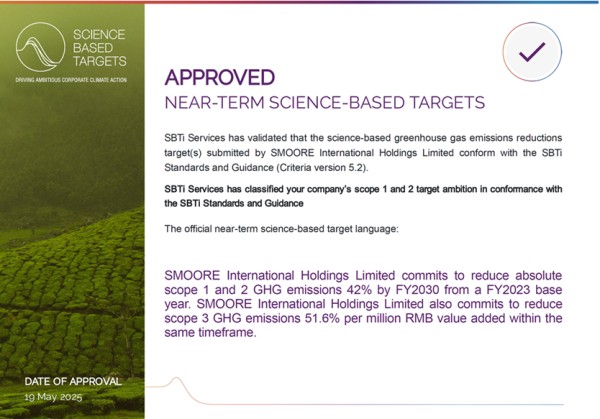 SCIENCE BASED TARGETS

DRIVING AMBITIOUS CORPORATE CLIMATE ACTION

APPROVED

NEAR-TERM SCIENCE-BASED TARGETS

SBTi Services has validated that the science-based greenhouse gas emissions reductions target(s) submitted by SMOORE International Holdings Limited conform with the SBTi Standards and Guidance (Criteria version 5.2).

SBTi Services has classified your company's scope 1 and 2 target ambition in conformance with the SBTi Standards and Guidance

The official near-term science-based target language:

SMOORE International Holdings Limited commits to reduce absolute scope 1 and 2 GHG emissions 42% by FY2030 from a FY2023 base year. SMOORE International Holdings Limited also commits to reduce scope 3 GHG emissions 51.6% per million RMB value added within the same timeframe.

DATE OF APPROVAL

19 May 2025